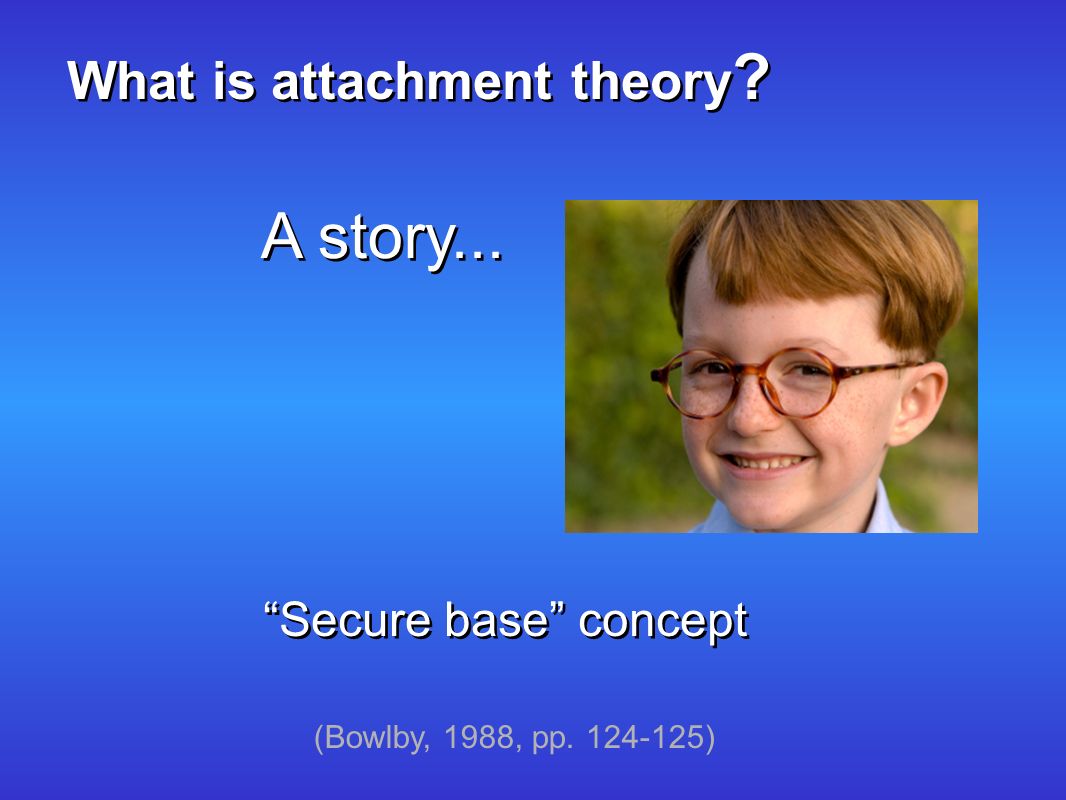 What is attachment theory?

A story...

“Secure base” concept

(Bowlby, 1988, pp. 124-125)